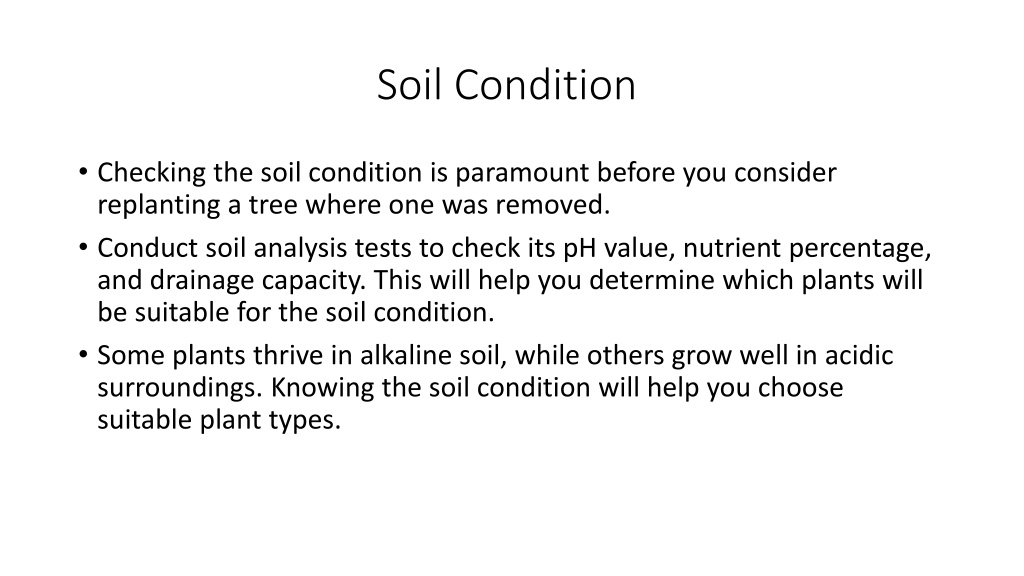 Soil Condition

• Checking the soil condition is paramount before you consider replanting a tree where one was removed.
• Conduct soil analysis tests to check its pH value, nutrient percentage, and drainage capacity. This will help you determine which plants will be suitable for the soil condition.
• Some plants thrive in alkaline soil, while others grow well in acidic surroundings. Knowing the soil condition will help you choose suitable plant types.